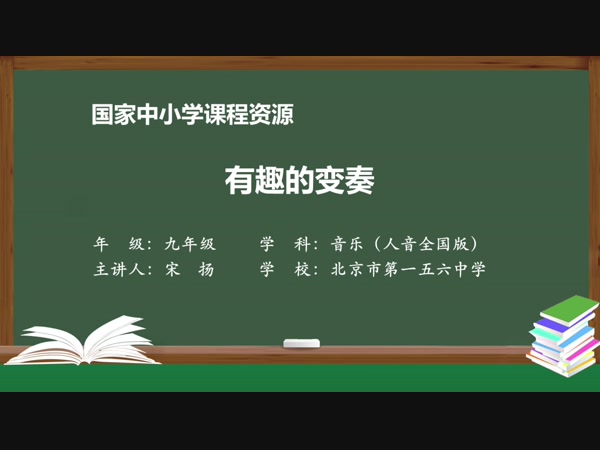 国家中小学课程资源

有趣的变奏

年　级：九年级　　学　科：音乐（人音全国版）
主讲人：宋　扬　　学　校：北京市第一五六中学